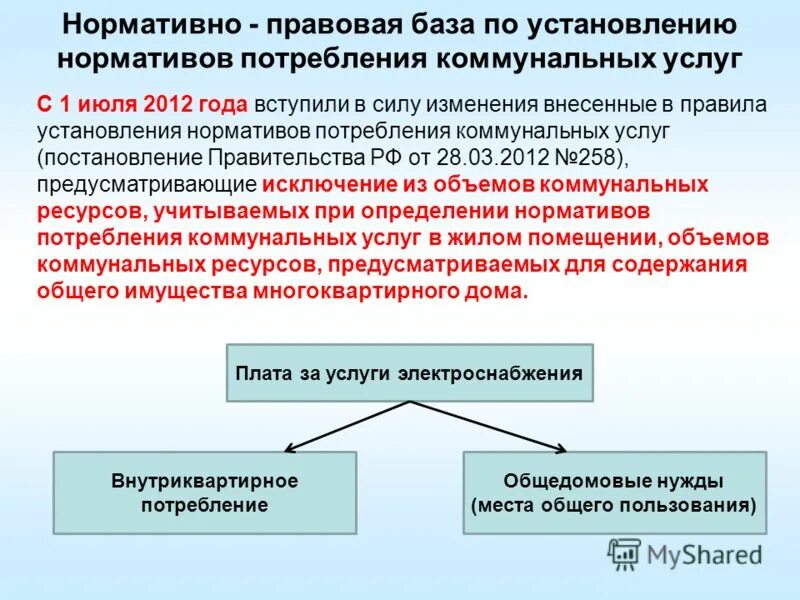 Нормативно - правовая база по установлению нормативов потребления коммунальных услуг

С 1 июля 2012 года вступили в силу изменения внесенные в правила установления нормативов потребления коммунальных услуг (постановление Правительства РФ от 28.03.2012 №258), предусматривающие исключение из объемов коммунальных ресурсов, учитываемых при определении нормативов потребления коммунальных услуг в жилом помещении, объемов коммунальных ресурсов, предусматриваемых для содержания общего имущества многоквартирного дома.

Плата за услуги электроснабжения

Внутриквартирное потребление

Общедомовые нужды (места общего пользования)

MyShared